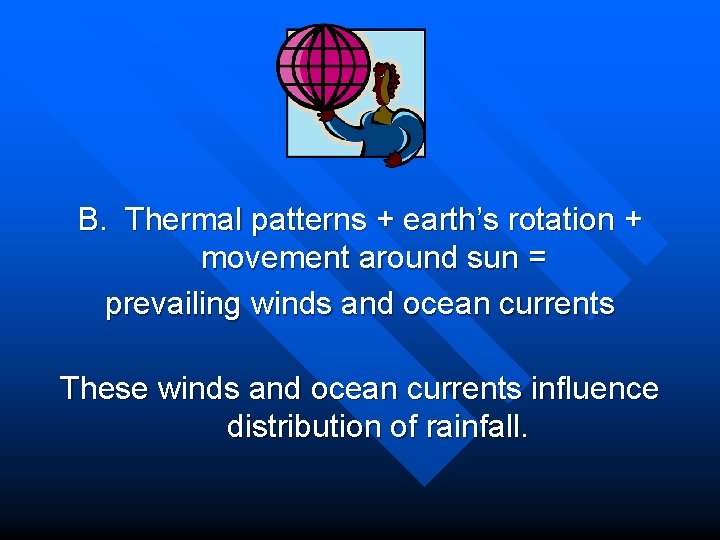 B. Thermal patterns + earth’s rotation + movement around sun =
prevailing winds and ocean currents

These winds and ocean currents influence distribution of rainfall.